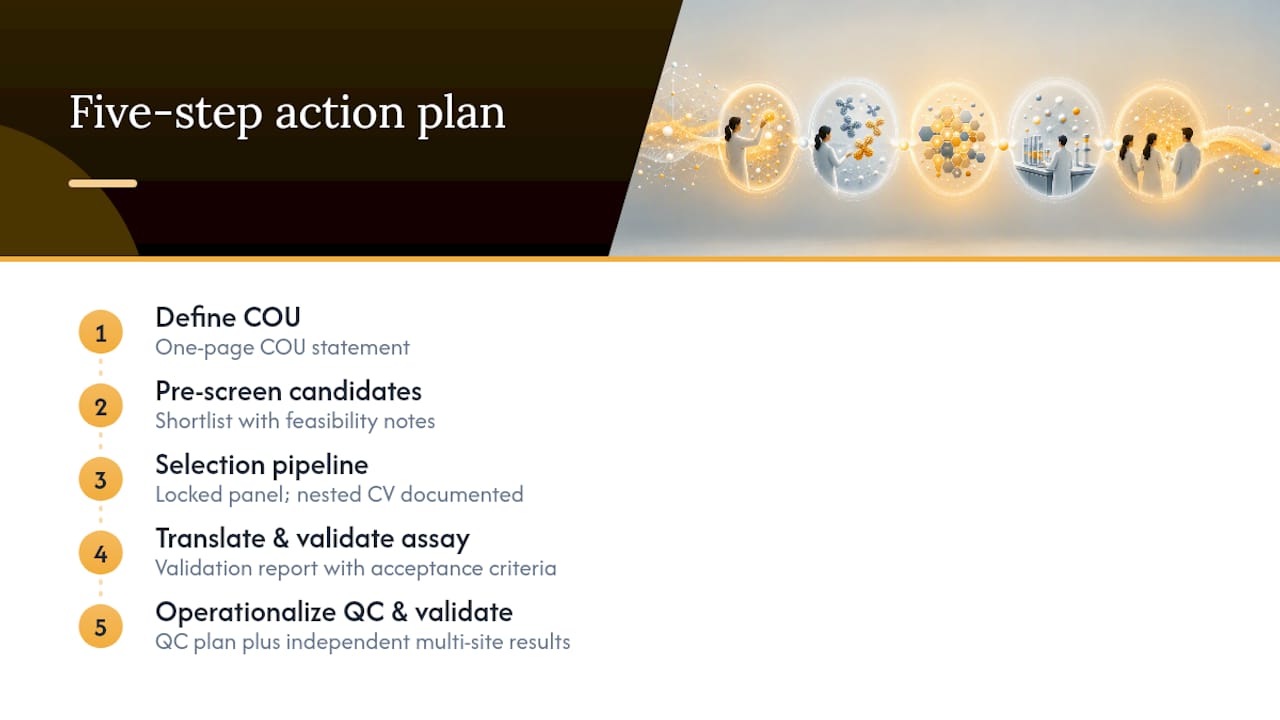 Five-step action plan

1
Define COU
One-page COU statement

2
Pre-screen candidates
Shortlist with feasibility notes

3
Selection pipeline
Locked panel; nested CV documented

4
Translate & validate assay
Validation report with acceptance criteria

5
Operationalize QC & validate
QC plan plus independent multi-site results